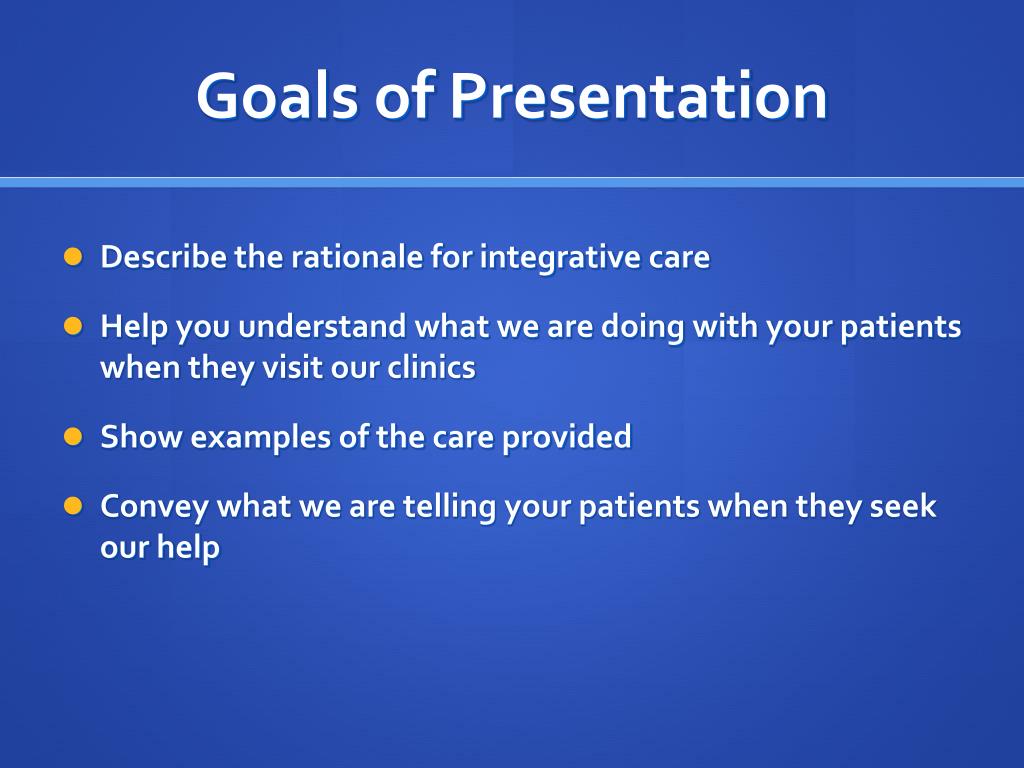 Goals of Presentation

- Describe the rationale for integrative care
- Help you understand what we are doing with your patients when they visit our clinics
- Show examples of the care provided
- Convey what we are telling your patients when they seek our help